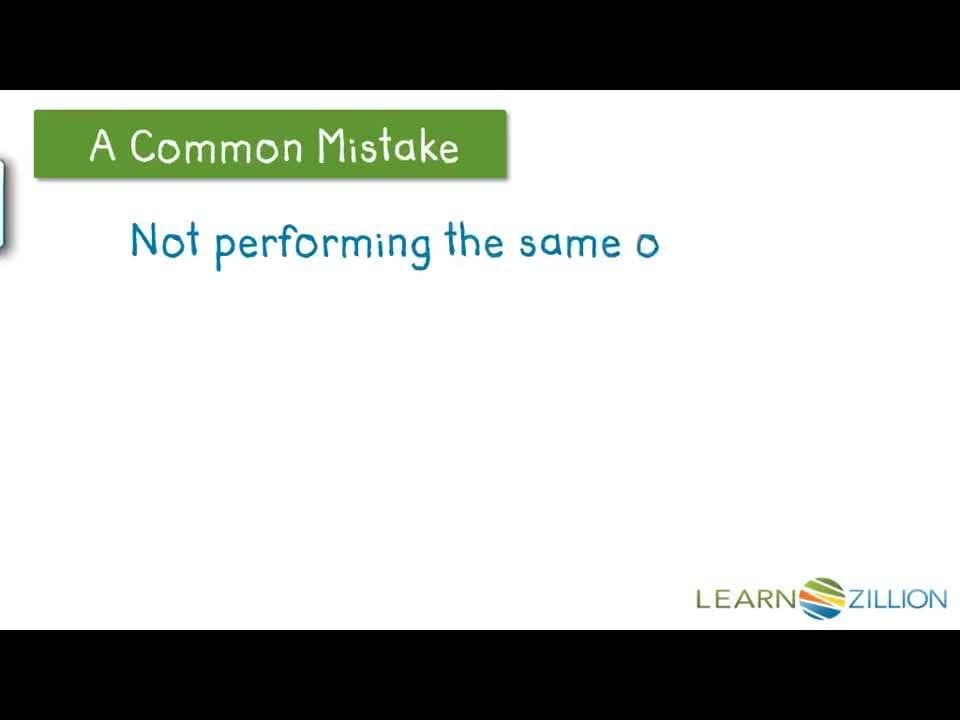 A Common Mistake

Not performing the same o

LEARNZILLION